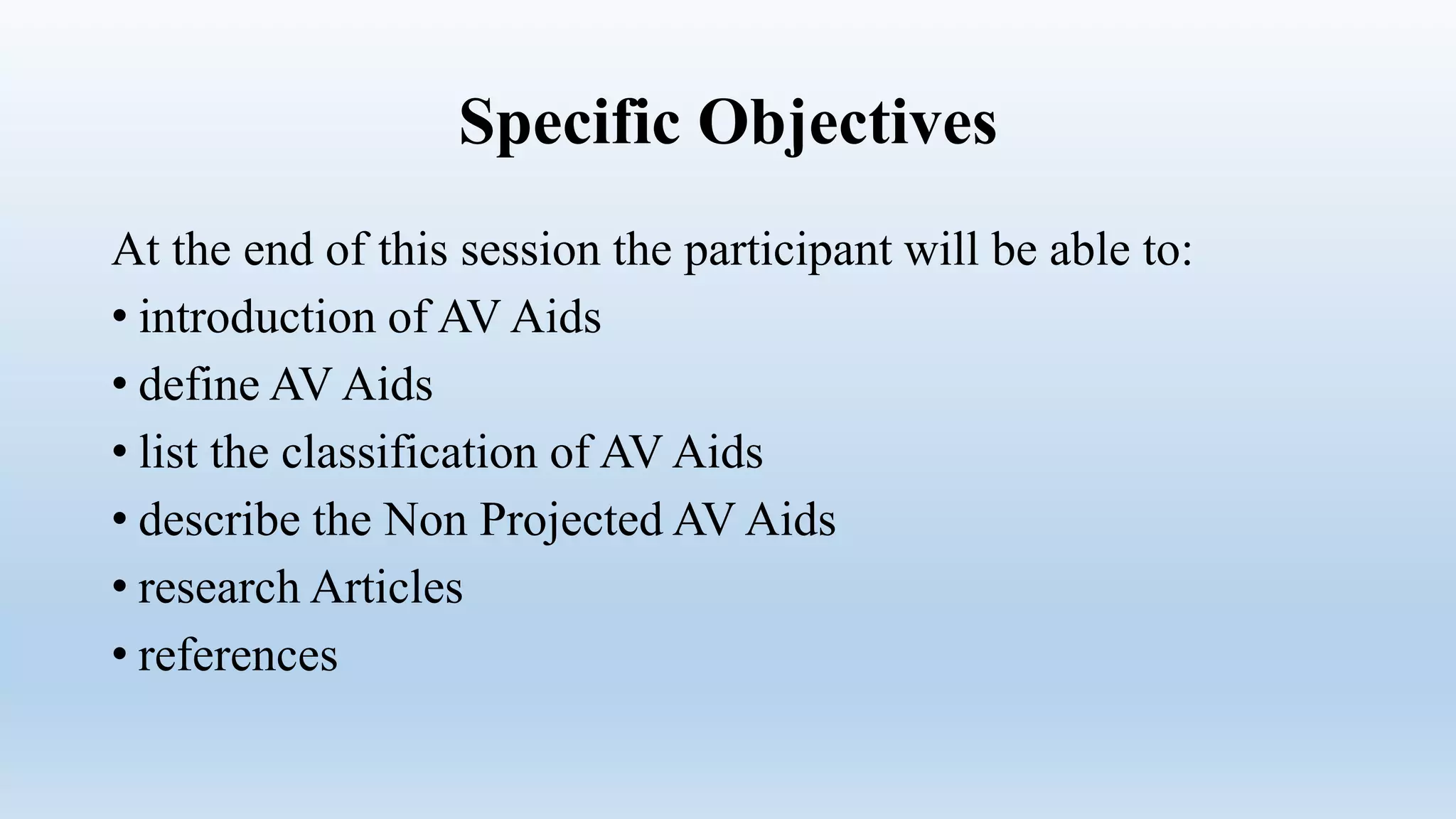 Specific Objectives

At the end of this session the participant will be able to:
• introduction of AV Aids
• define AV Aids
• list the classification of AV Aids
• describe the Non Projected AV Aids
• research Articles
• references